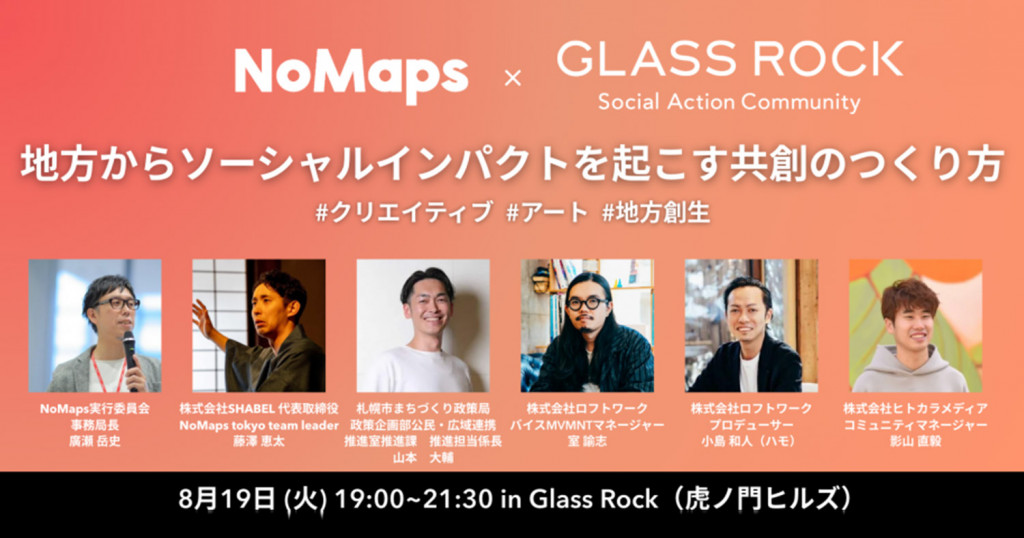 NoMaps × GLASS ROCK
Social Action Community

地方からソーシャルインパクトを起こす共創のつくり方

#クリエイティブ #アート #地方創生

NoMaps実行委員会
事務局長
廣瀬 岳史

株式会社SHABEL 代表取締役
NoMaps tokyo team leader
藤澤 恵太

札幌市まちづくり政策局
政策企画部公民・広域連携
推進室推進課 推進担当係長
山本 大輔

株式会社ロフトワーク
バイスMVMNTマネージャー
室 諭志

株式会社ロフトワーク
プロデューサー
小島 和人（ハモ）

株式会社ヒトカラメディア
コミュニティマネージャー
影山 直毅

8月19日 (火) 19:00~21:30 in Glass Rock（虎ノ門ヒルズ）